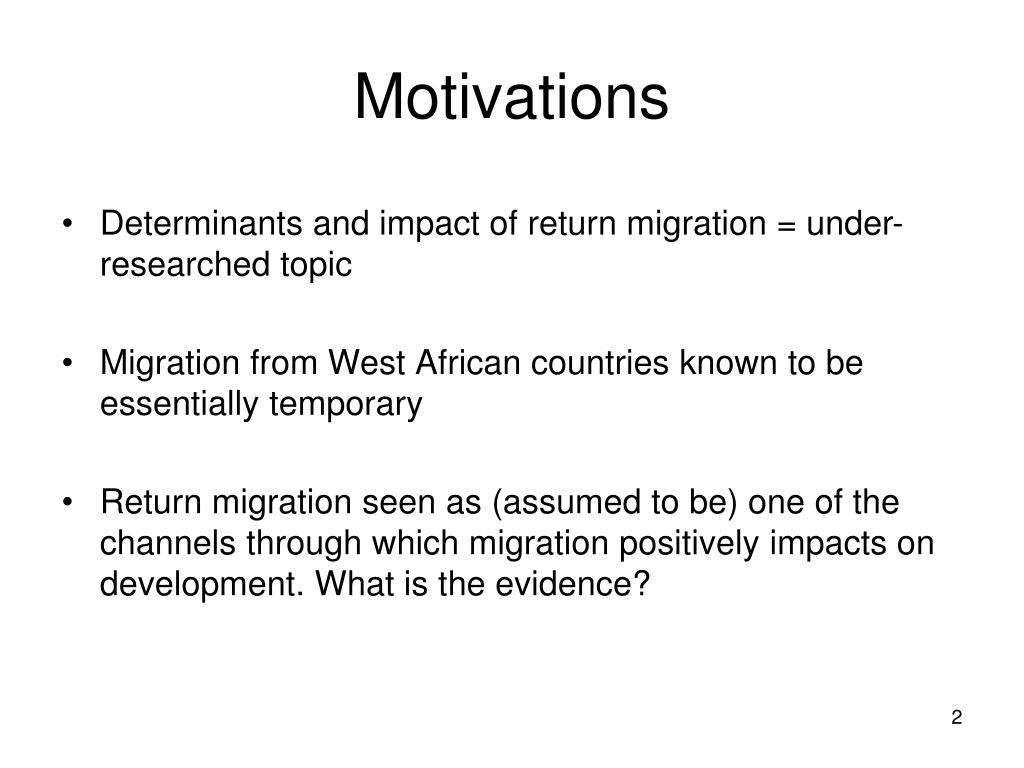 Motivations

• Determinants and impact of return migration = under-researched topic

• Migration from West African countries known to be essentially temporary

• Return migration seen as (assumed to be) one of the channels through which migration positively impacts on development. What is the evidence?

2